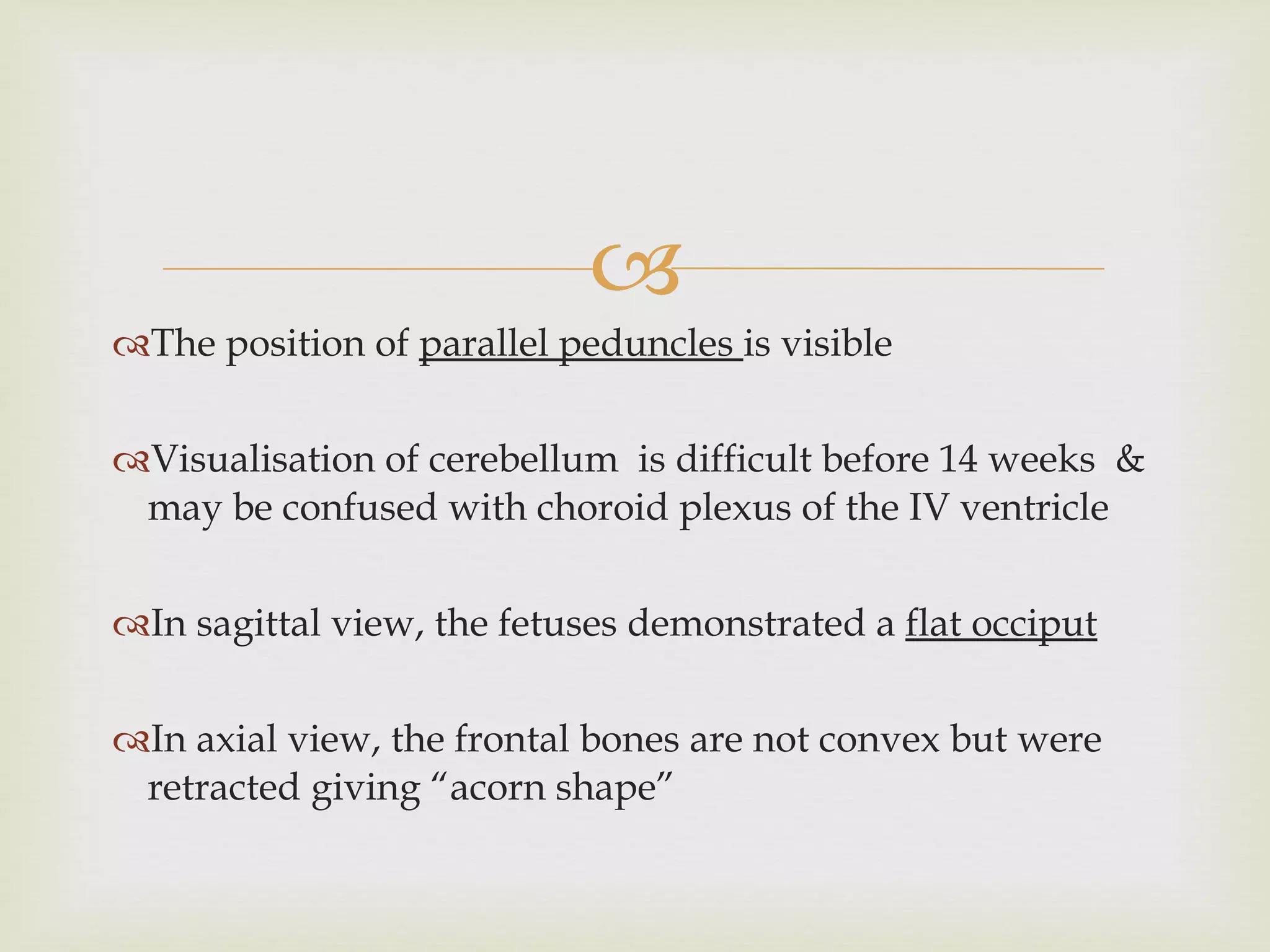 The position of parallel peduncles is visible

Visualisation of cerebellum is difficult before 14 weeks & may be confused with choroid plexus of the IV ventricle

In sagittal view, the fetuses demonstrated a flat occiput

In axial view, the frontal bones are not convex but were retracted giving “acorn shape”